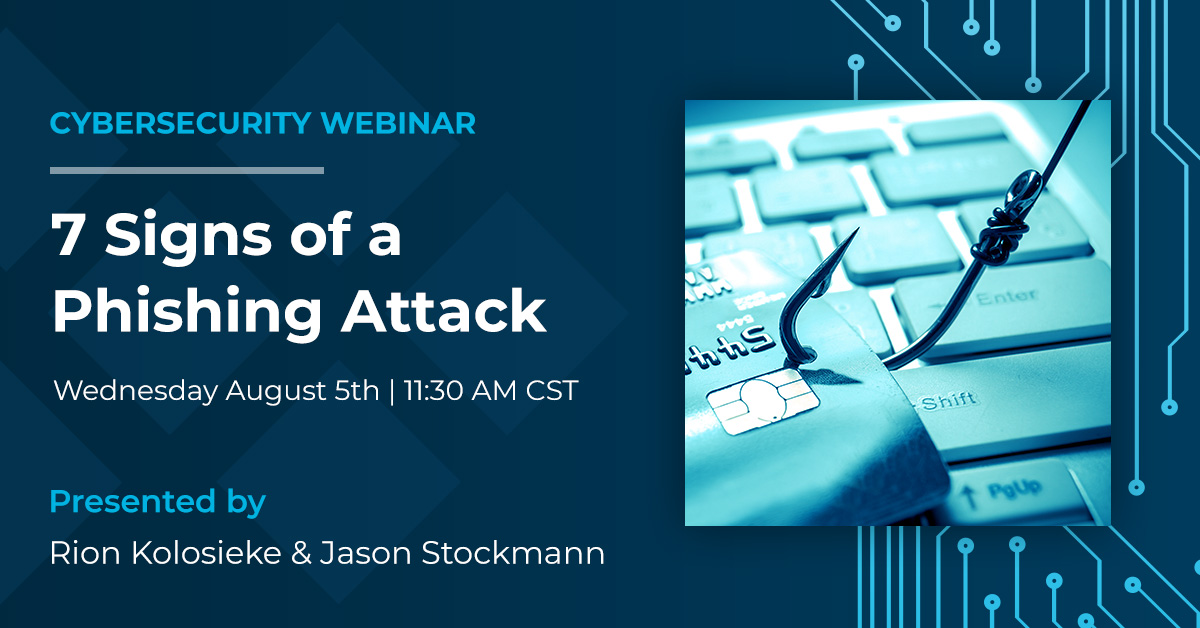 CYBERSECURITY WEBINAR

7 Signs of a Phishing Attack

Wednesday August 5th | 11:30 AM CST

Presented by
Rion Kolosieke & Jason Stockmann

Enter

Shift

PgUp